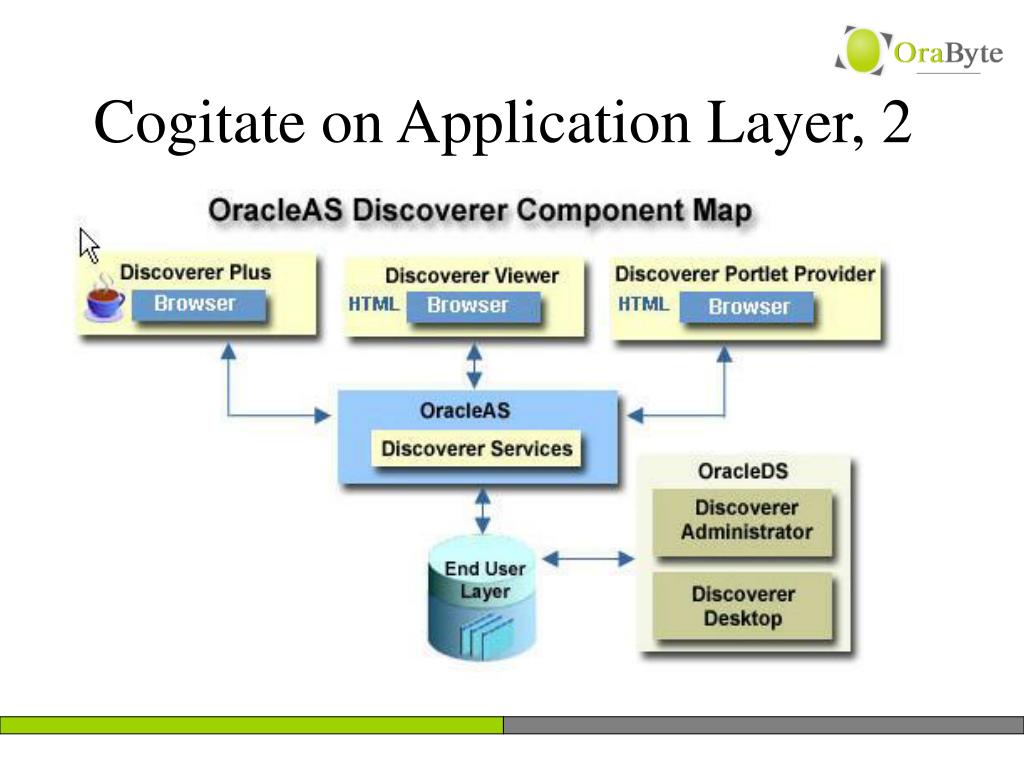 OraByte

Cogitate on Application Layer, 2

OracleAS Discoverer Component Map

Discoverer Plus
Browser

Discoverer Viewer
HTML
Browser

Discoverer Portlet Provider
HTML
Browser

OracleAS
Discoverer Services

OracleDS
Discoverer Administrator
Discoverer Desktop

End User Layer